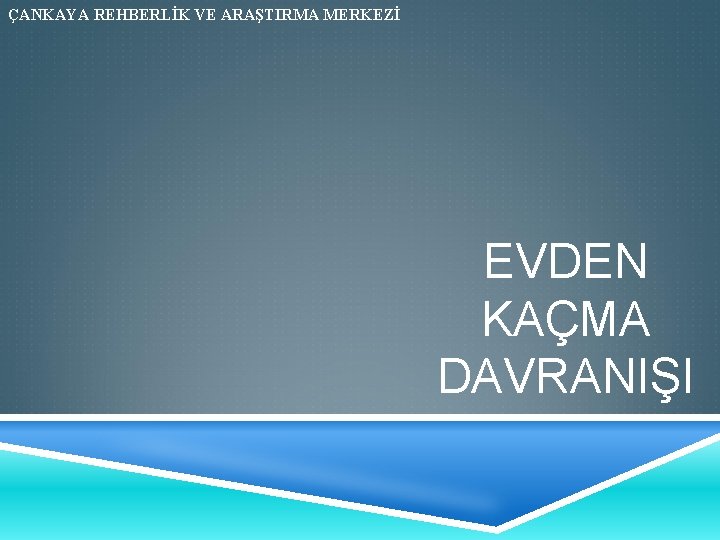 ÇANKAYA REHBERLİK VE ARAŞTIRMA MERKEZİ

EVDEN KAÇMA DAVRANIŞI